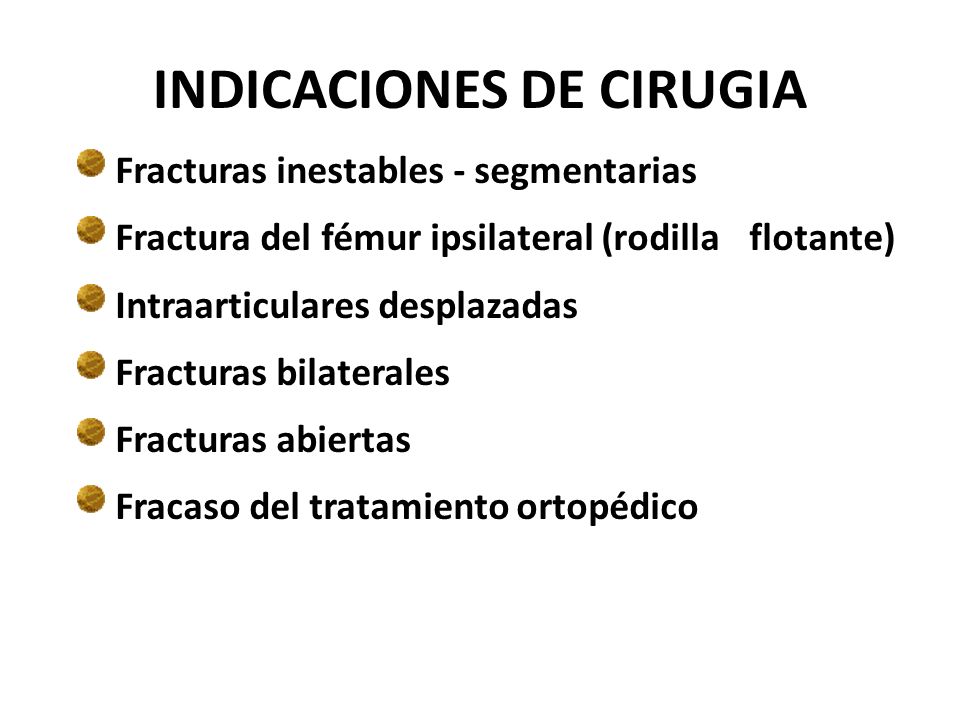 INDICACIONES DE CIRUGIA

Fracturas inestables - segmentarias

Fractura del fémur ipsilateral (rodilla flotante)

Intraarticulares desplazadas

Fracturas bilaterales

Fracturas abiertas

Fracaso del tratamiento ortopédico